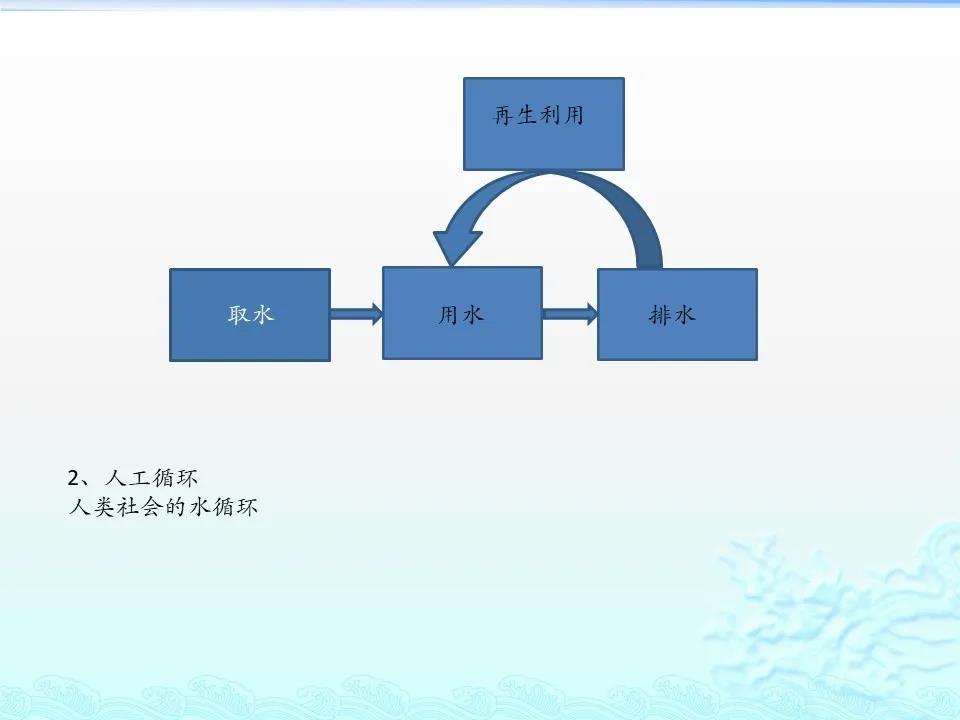 再生利用

取水

用水

排水

2、人工循环
人类社会的水循环